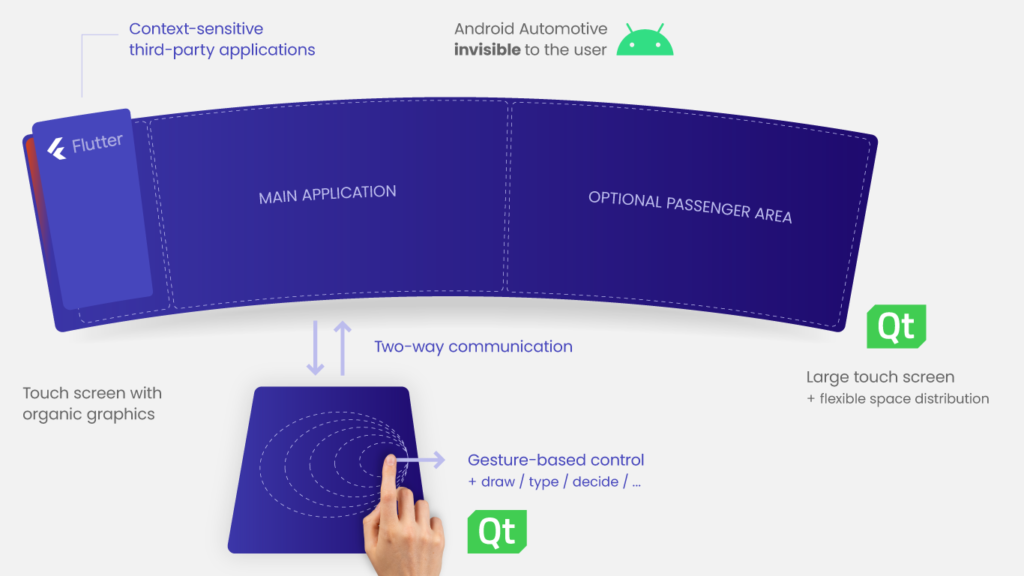 Context-sensitive
third-party applications

Android Automotive
**invisible** to the user

Flutter

MAIN APPLICATION

OPTIONAL PASSENGER AREA

Qt

Two-way communication

Touch screen with
organic graphics

Large touch screen
+ flexible space distribution

Gesture-based control
+ draw / type / decide / ...

Qt